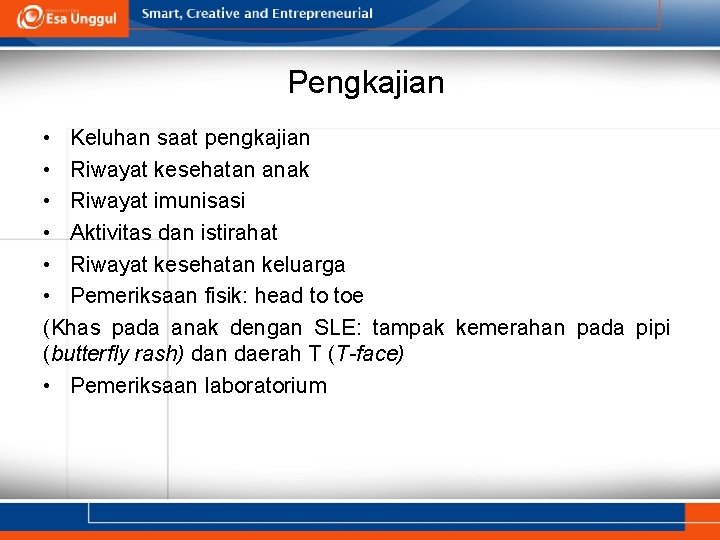 Esa Unggul

Smart, Creative and Entrepreneurial

Pengkajian

• Keluhan saat pengkajian
• Riwayat kesehatan anak
• Riwayat imunisasi
• Aktivitas dan istirahat
• Riwayat kesehatan keluarga
• Pemeriksaan fisik: head to toe

(Khas pada anak dengan SLE: tampak kemerahan pada pipi (butterfly rash) dan daerah T (T-face)

• Pemeriksaan laboratorium